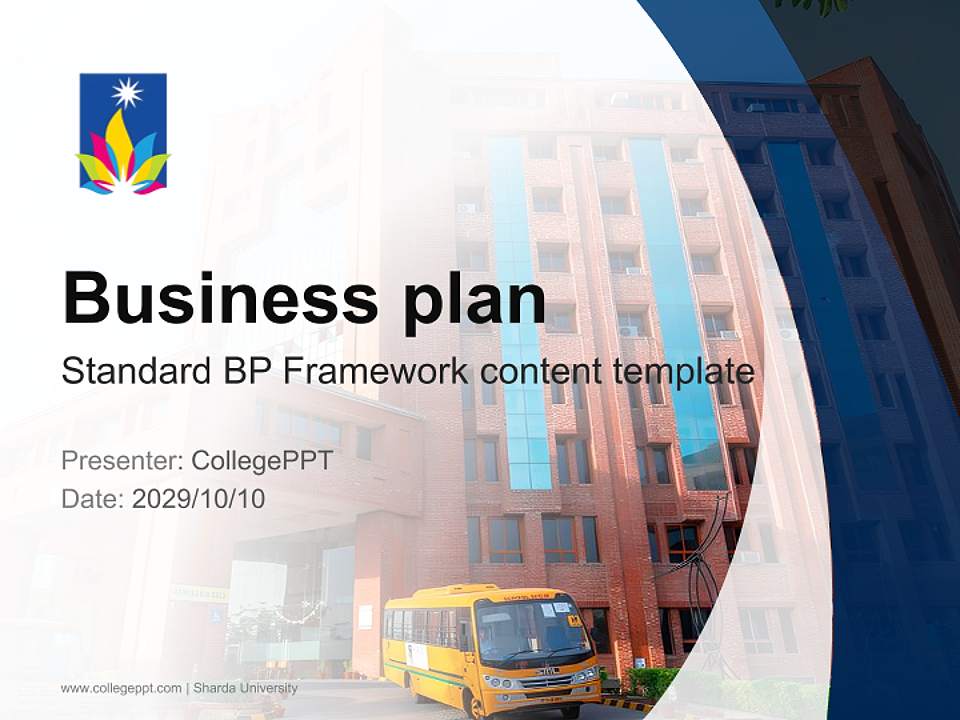 Business plan

Standard BP Framework content template

Presenter: CollegePPT

Date: 2029/10/10

www.collegeppt.com | Sharda University